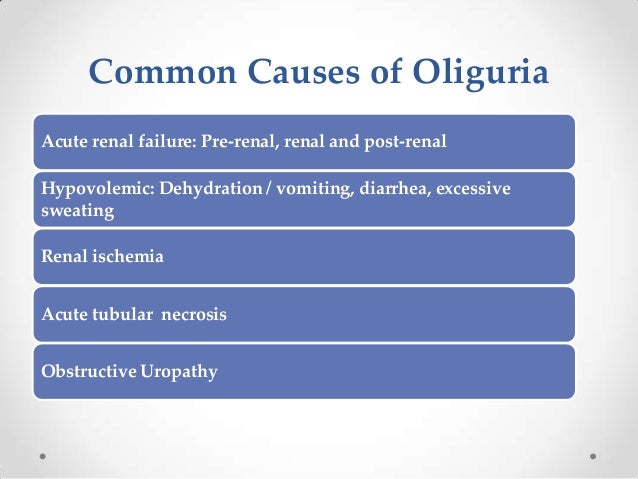 Common Causes of Oliguria

Acute renal failure: Pre-renal, renal and post-renal

Hypovolemic: Dehydration / vomiting, diarrhea, excessive sweating

Renal ischemia

Acute tubular necrosis

Obstructive Uropathy